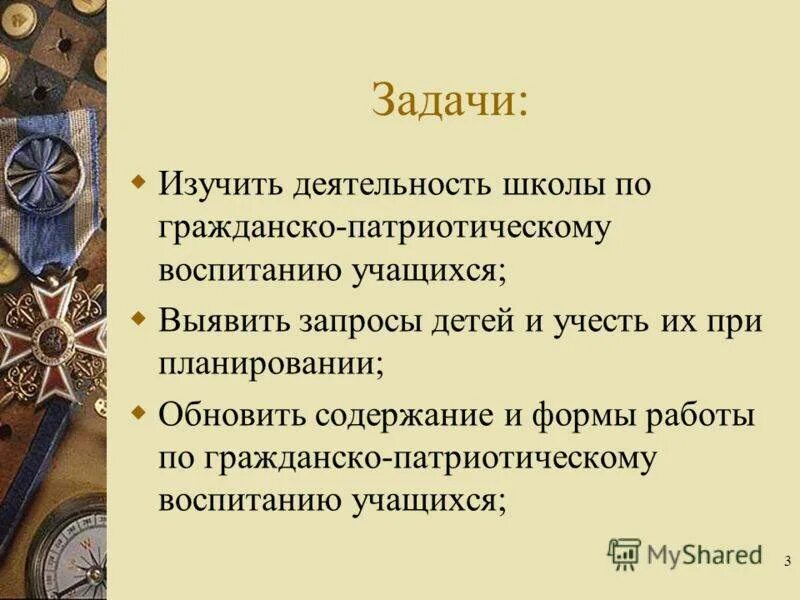 Задачи:

Изучить деятельность школы по гражданско-патриотическому воспитанию учащихся;

Выявить запросы детей и учесть их при планировании;

Обновить содержание и формы работы по гражданско-патриотическому воспитанию учащихся;

MyShared

3